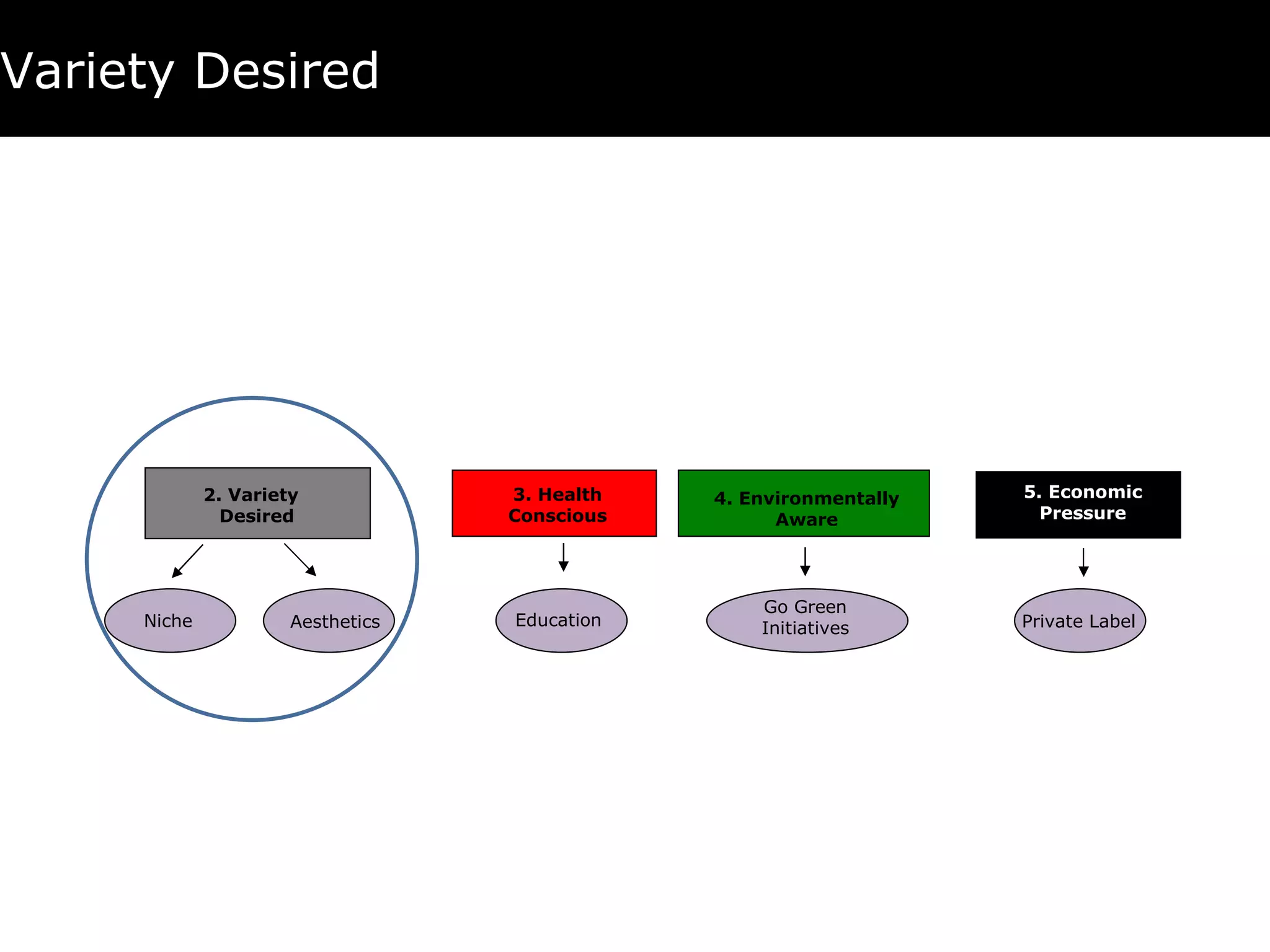 Variety Desired

2. Variety Desired

Niche

Aesthetics

3. Health Conscious

Education

4. Environmentally Aware

Go Green Initiatives

5. Economic Pressure

Private Label